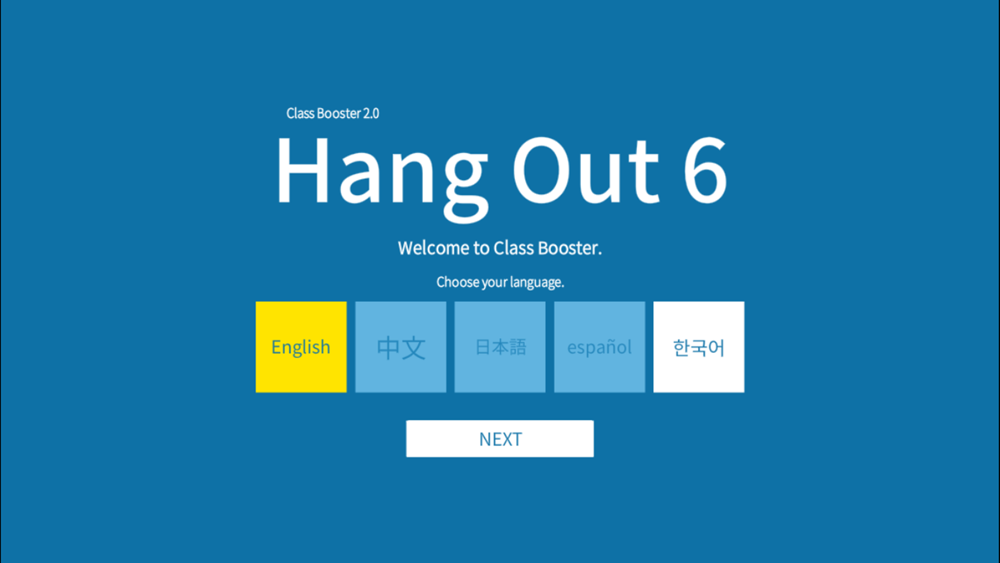 Class Booster 2.0

Hang Out 6

Welcome to Class Booster.

Choose your language.

English
中文
日本語
español
한국어

NEXT